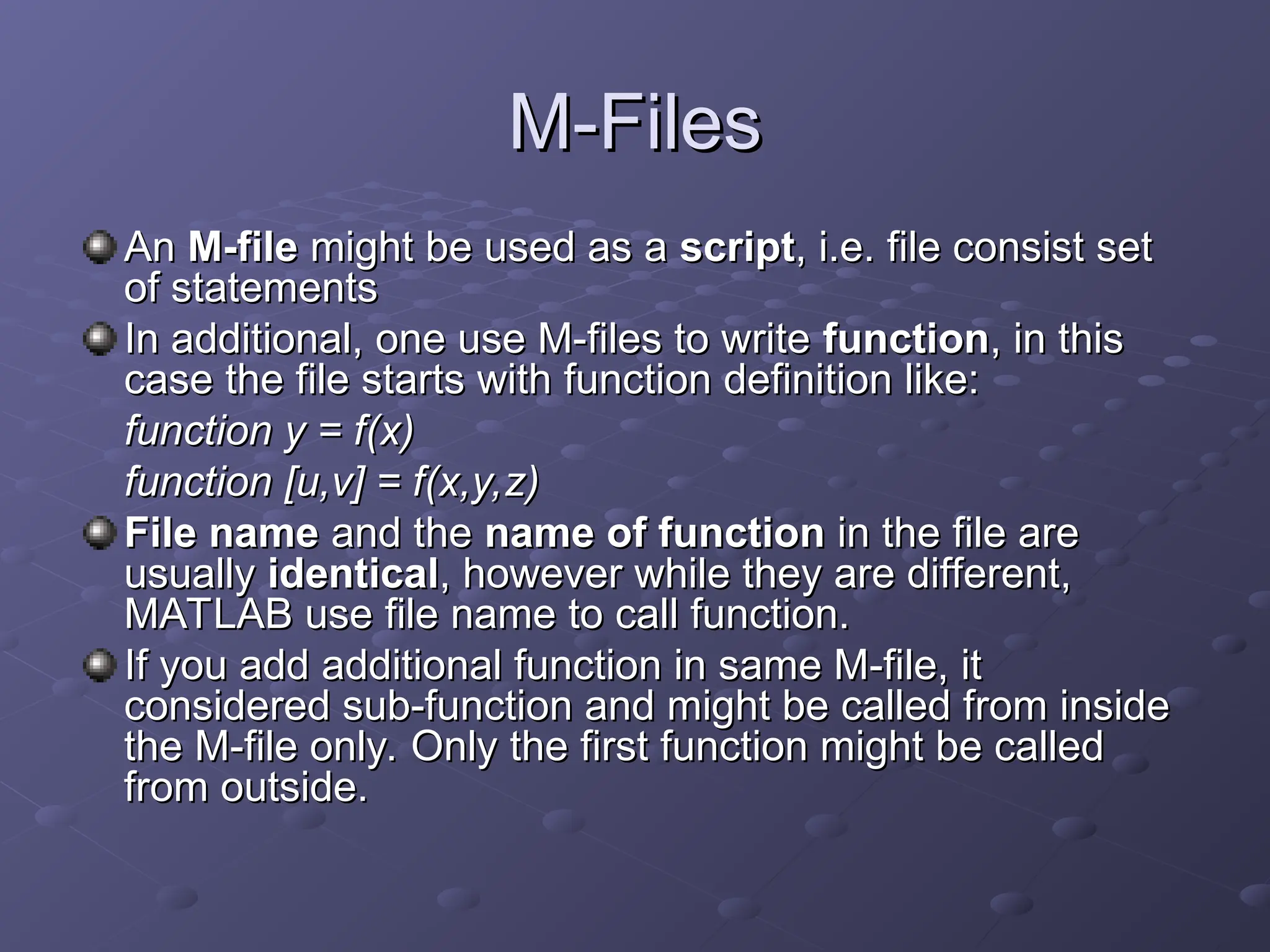 M-Files

An M-file might be used as a script, i.e. file consist set of statements

In additional, one use M-files to write function, in this case the file starts with function definition like:

function y = f(x)

function [u,v] = f(x,y,z)

File name and the name of function in the file are usually identical, however while they are different, MATLAB use file name to call function.

If you add additional function in same M-file, it considered sub-function and might be called from inside the M-file only. Only the first function might be called from outside.